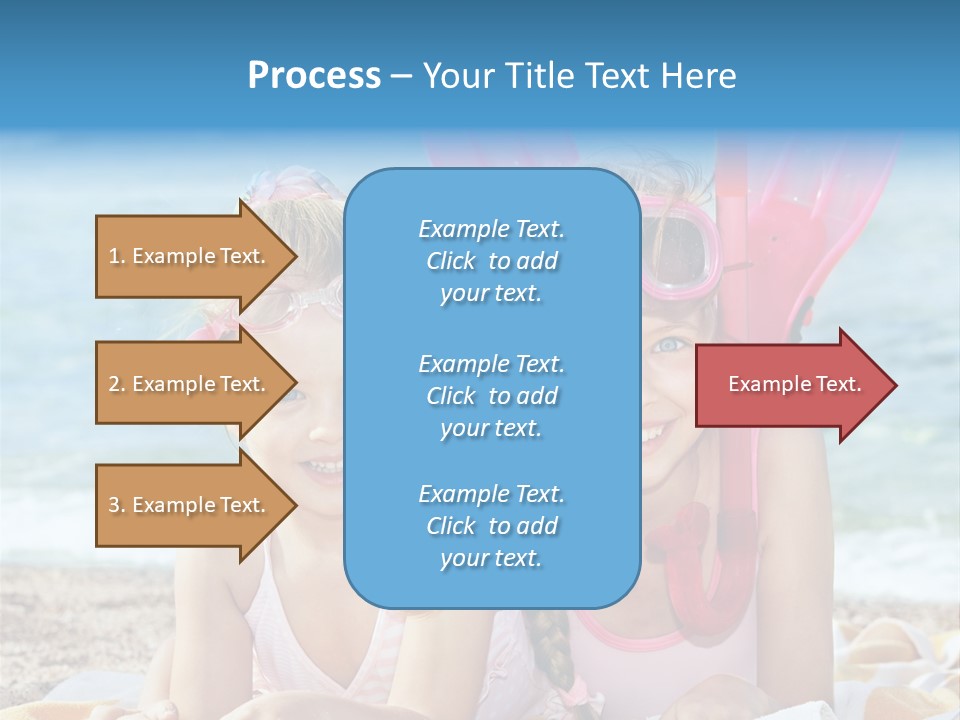 Process – Your Title Text Here

1. Example Text.

2. Example Text.

3. Example Text.

Example Text. Click to add your text.

Example Text. Click to add your text.

Example Text. Click to add your text.

Example Text.